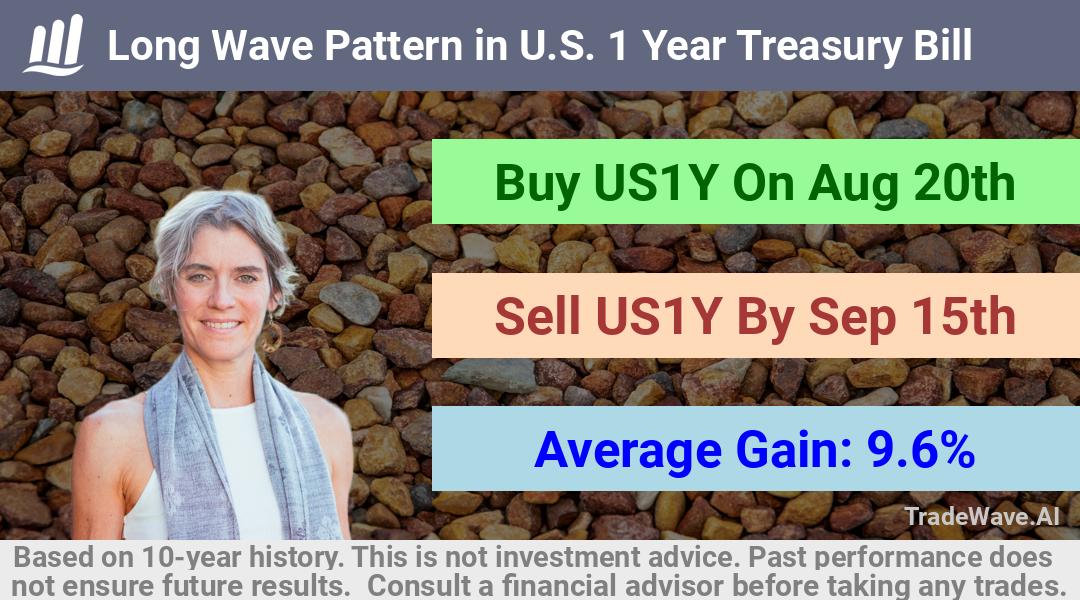 Long Wave Pattern in U.S. 1 Year Treasury Bill

Buy US1Y On Aug 20th

Sell US1Y By Sep 15th

Average Gain: 9.6%

TradeWave.AI

Based on 10-year history. This is not investment advice. Past performance does not ensure future results. Consult a financial advisor before taking any trades.